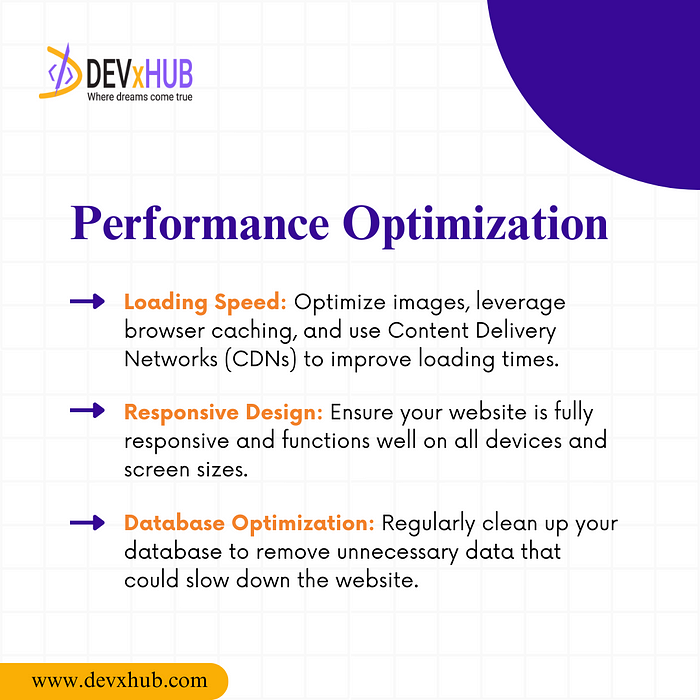 DEVxHUB
Where dreams come true

Performance Optimization

Loading Speed: Optimize images, leverage browser caching, and use Content Delivery Networks (CDNs) to improve loading times.

Responsive Design: Ensure your website is fully responsive and functions well on all devices and screen sizes.

Database Optimization: Regularly clean up your database to remove unnecessary data that could slow down the website.

www.devxhub.com